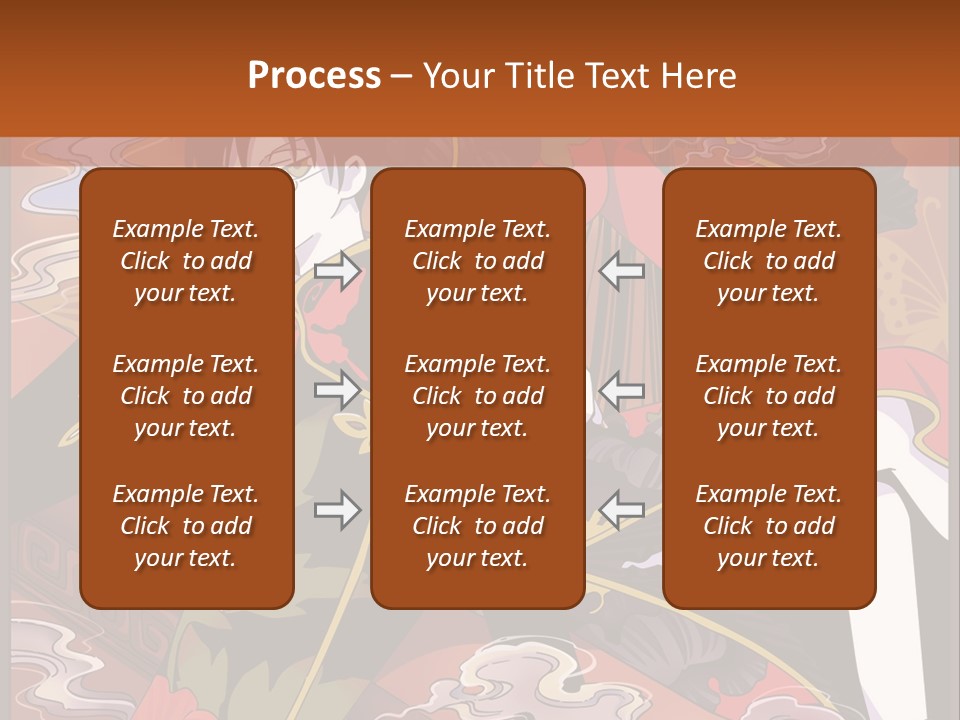 Process – Your Title Text Here

Example Text. Click to add your text.

Example Text. Click to add your text.

Example Text. Click to add your text.

Example Text. Click to add your text.

Example Text. Click to add your text.

Example Text. Click to add your text.

Example Text. Click to add your text.

Example Text. Click to add your text.

Example Text. Click to add your text.